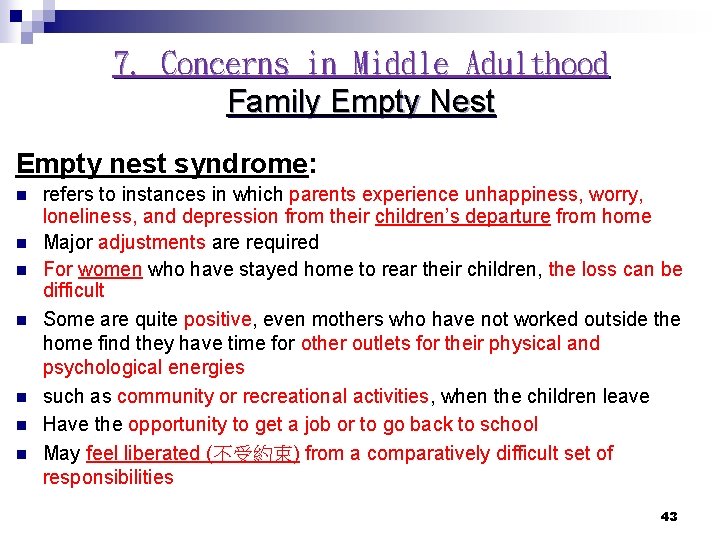 7. Concerns in Middle Adulthood
Family Empty Nest

Empty nest syndrome:

- refers to instances in which parents experience unhappiness, worry, loneliness, and depression from their children's departure from home
- Major adjustments are required
- For women who have stayed home to rear their children, the loss can be difficult
- Some are quite positive, even mothers who have not worked outside the home find they have time for other outlets for their physical and psychological energies
- such as community or recreational activities, when the children leave
- Have the opportunity to get a job or to go back to school
- May feel liberated (不受約束) from a comparatively difficult set of responsibilities

43